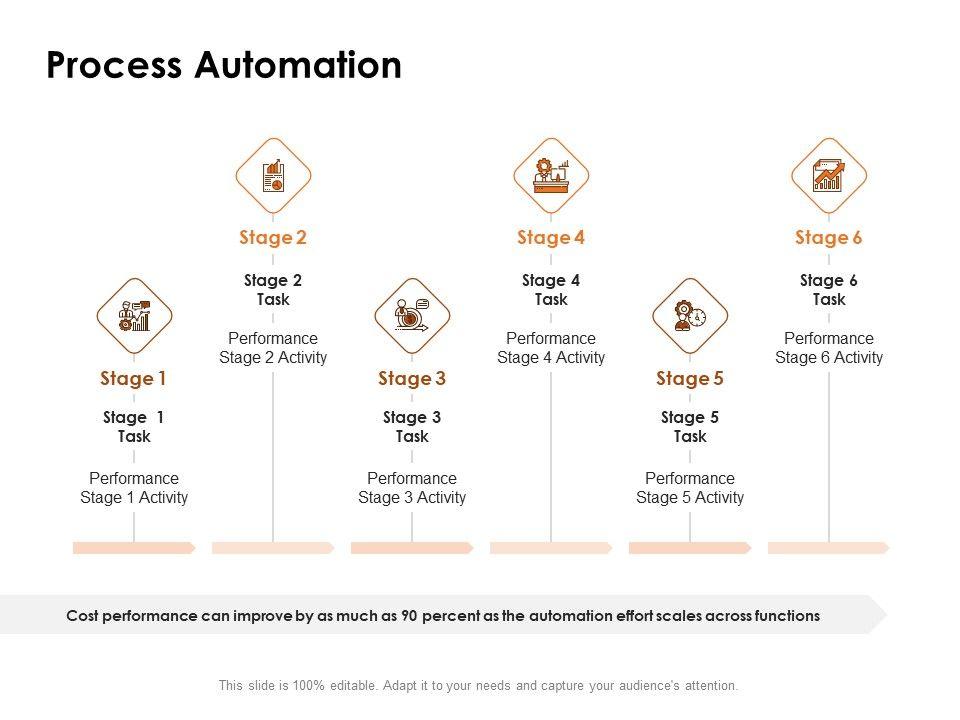 Process Automation

Stage 1

Stage 1 Task

Performance Stage 1 Activity

Stage 2

Stage 2 Task

Performance Stage 2 Activity

Stage 3

Stage 3 Task

Performance Stage 3 Activity

Stage 4

Stage 4 Task

Performance Stage 4 Activity

Stage 5

Stage 5 Task

Performance Stage 5 Activity

Stage 6

Stage 6 Task

Performance Stage 6 Activity

Cost performance can improve by as much as 90 percent as the automation effort scales across functions

This slide is 100% editable. Adapt it to your needs and capture your audience's attention.